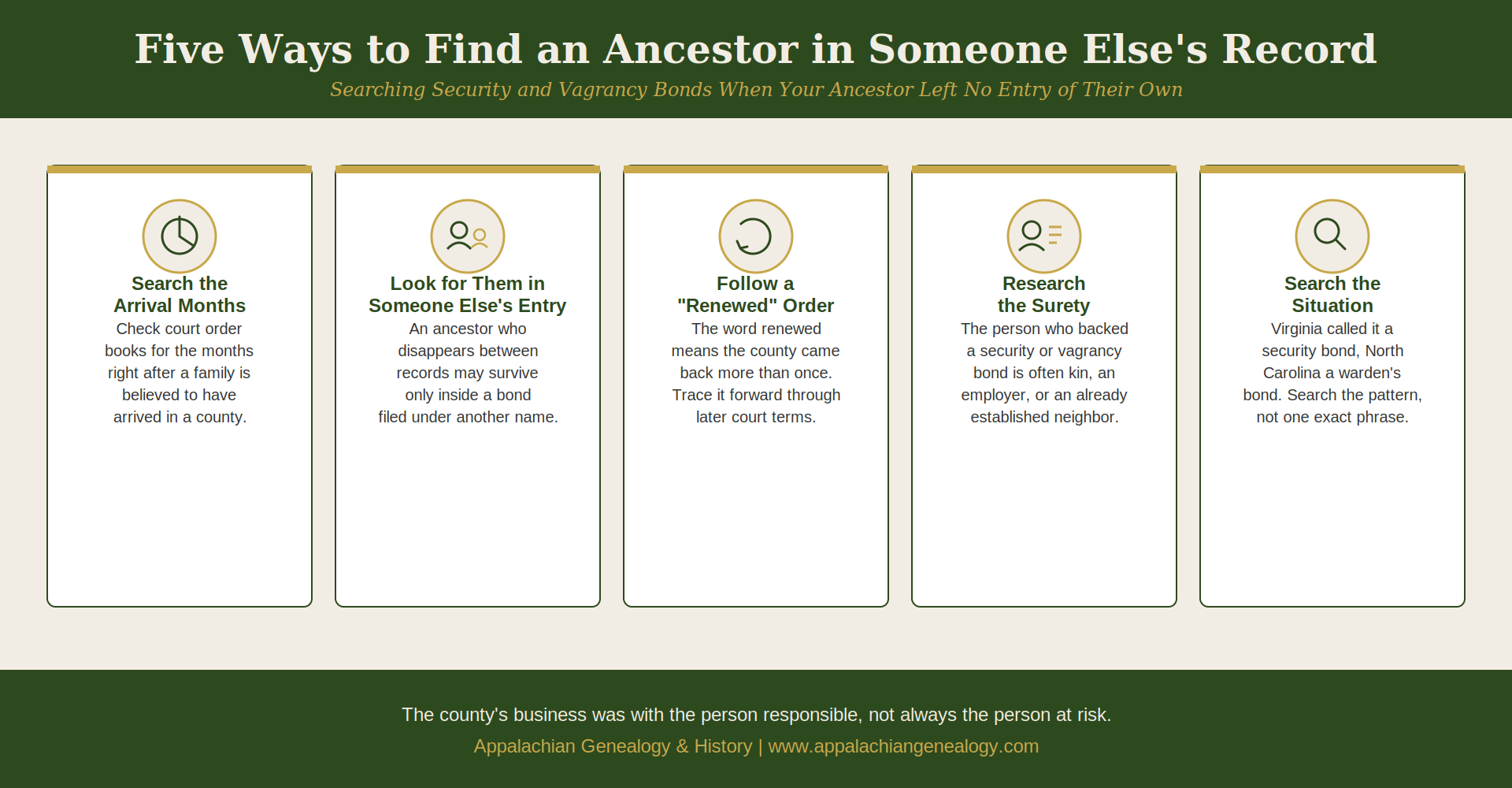 Five Ways to Find an Ancestor in Someone Else's Record

Searching Security and Vagrancy Bonds When Your Ancestor Left No Entry of Their Own

Search the Arrival Months

Check court order books for the months right after a family is believed to have arrived in a county.

Look for Them in Someone Else's Entry

An ancestor who disappears between records may survive only inside a bond filed under another name.

Follow a "Renewed" Order

The word renewed means the county came back more than once. Trace it forward through later court terms.

Research the Surety

The person who backed a security or vagrancy bond is often kin, an employer, or an already established neighbor.

Search the Situation

Virginia called it a security bond, North Carolina a warden's bond. Search the pattern, not one exact phrase.

The county's business was with the person responsible, not always the person at risk.

Appalachian Genealogy & History | www.appalachiangenealogy.com